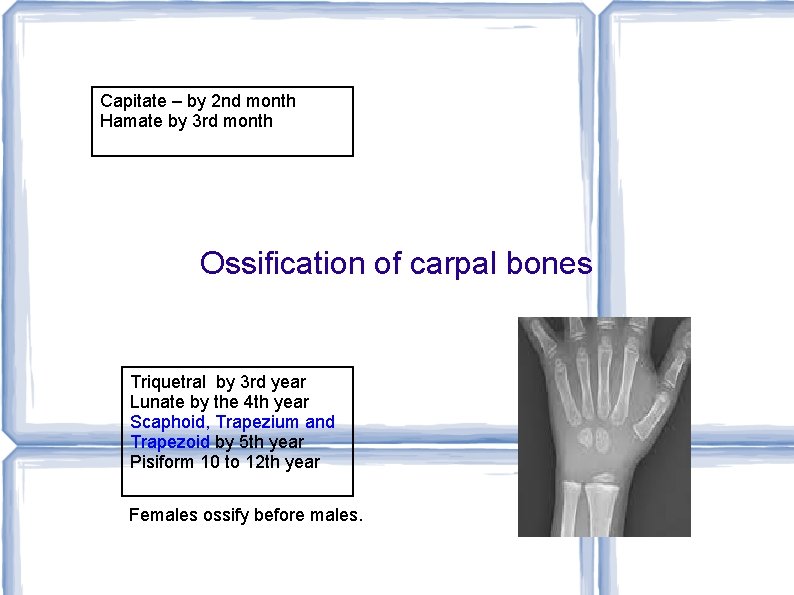 Capitate – by 2nd month
Hamate by 3rd month

Ossification of carpal bones

Triquetral by 3rd year
Lunate by the 4th year
Scaphoid, Trapezium and Trapezoid by 5th year
Pisiform 10 to 12th year

Females ossify before males.